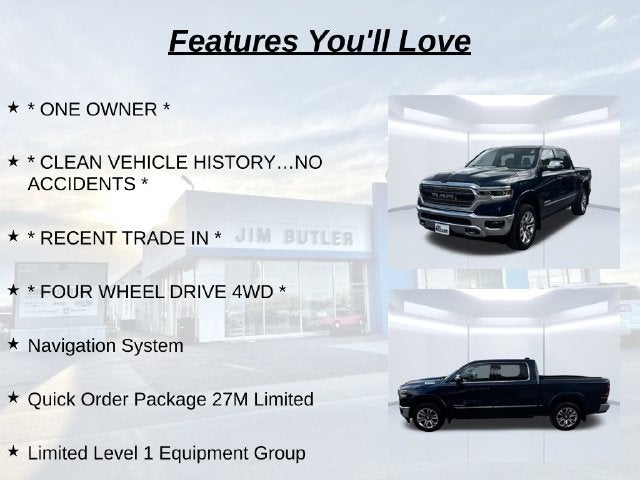 Features You'll Love

★ * ONE OWNER *

★ * CLEAN VEHICLE HISTORY...NO ACCIDENTS *

★ * RECENT TRADE IN *

★ * FOUR WHEEL DRIVE 4WD *

★ Navigation System

★ Quick Order Package 27M Limited

★ Limited Level 1 Equipment Group

JIM BUTLER

RAM